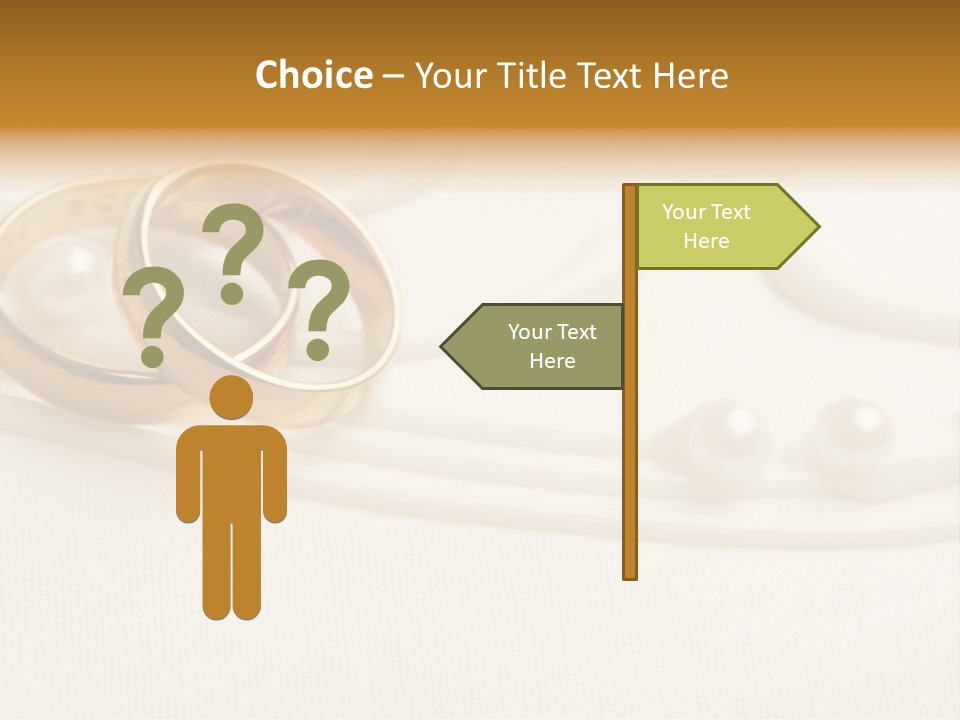 Choice – Your Title Text Here

? ? ?

Your Text Here

Your Text Here